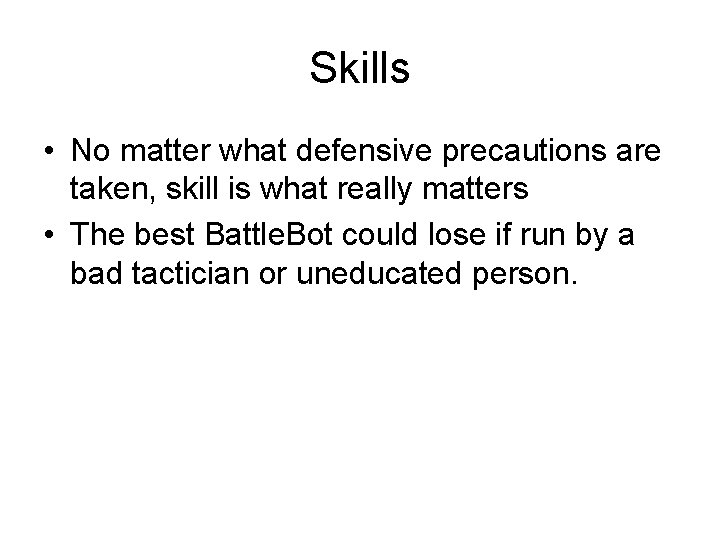 Skills

• No matter what defensive precautions are taken, skill is what really matters

• The best BattleBot could lose if run by a bad tactician or uneducated person.